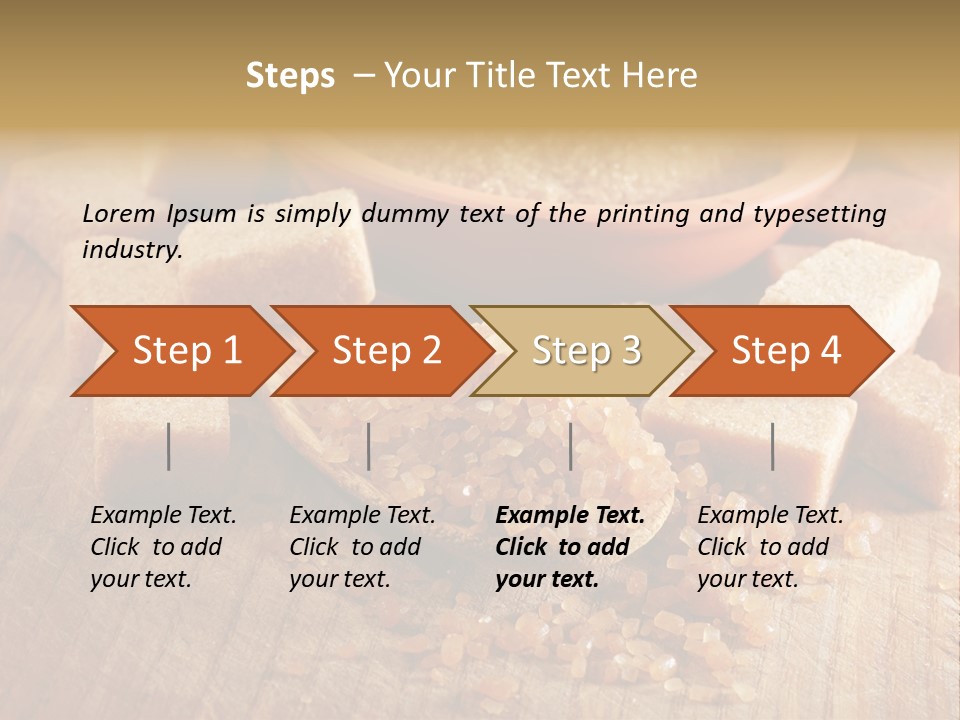 Steps – Your Title Text Here

Lorem Ipsum is simply dummy text of the printing and typesetting industry.

Step 1

Step 2

Step 3

Step 4

Example Text. Click to add your text.

Example Text. Click to add your text.

Example Text. Click to add your text.

Example Text. Click to add your text.